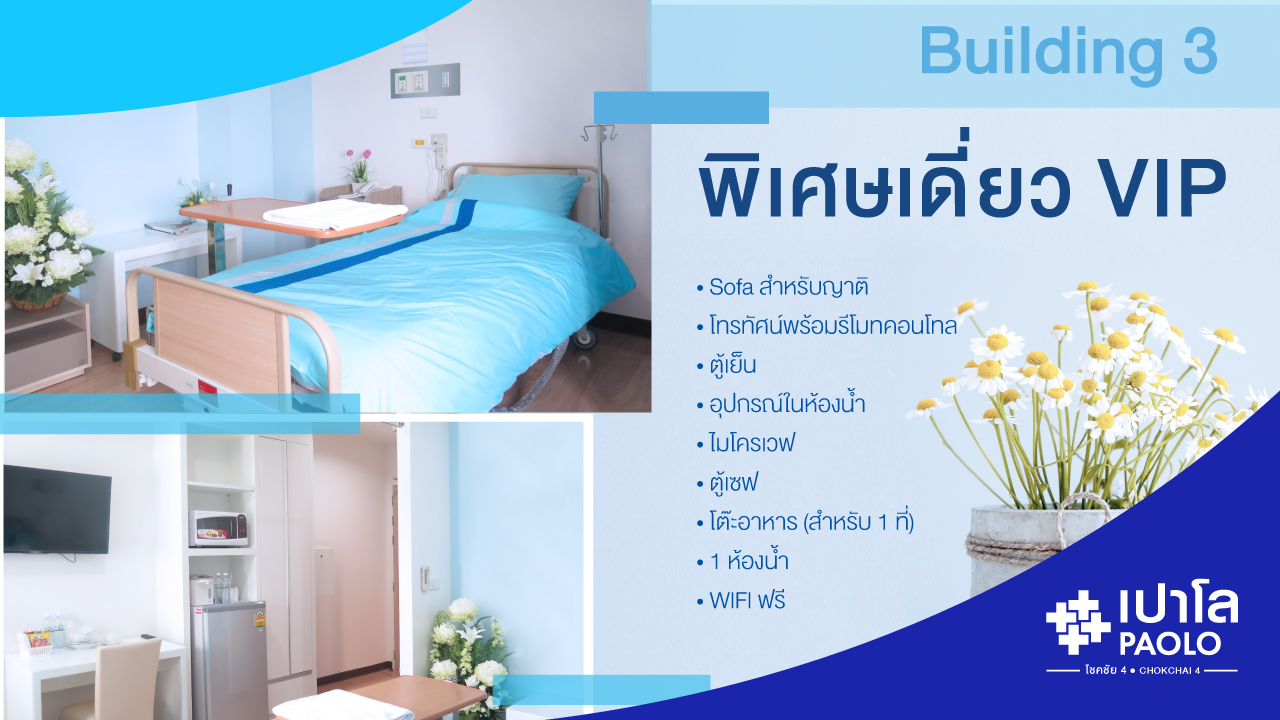 Building 3

พิเศษเดี่ยว VIP

• Sofa สำหรับญาติ
• โทรทัศน์พร้อมรีโมทคอนโทล
• ตู้เย็น
• อุปกรณ์ในห้องน้ำ
• ไมโครเวฟ
• ตู้เซฟ
• โต๊ะอาหาร (สำหรับ 1 ที่)
• 1 ห้องน้ำ
• WIFI ฟรี

เปาโล
PAOLO
โชคชัย 4 • CHOKCHAI 4